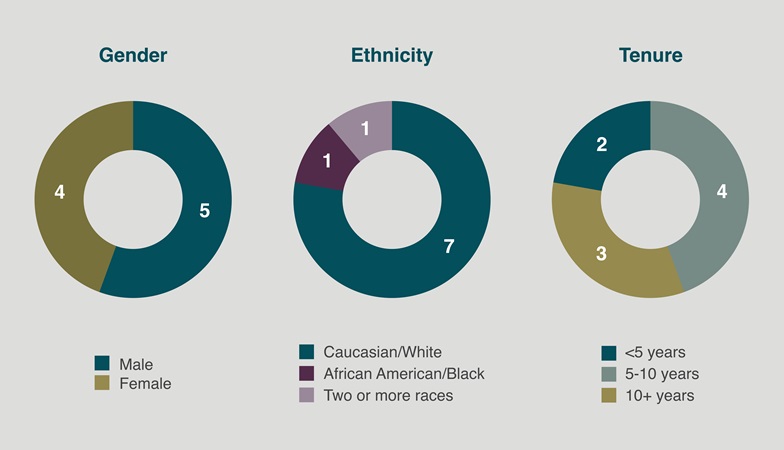 Gender

4

5

Male
Female

Ethnicity

1

1

7

Caucasian/White
African American/Black
Two or more races

Tenure

2

4

3

<5 years
5-10 years
10+ years